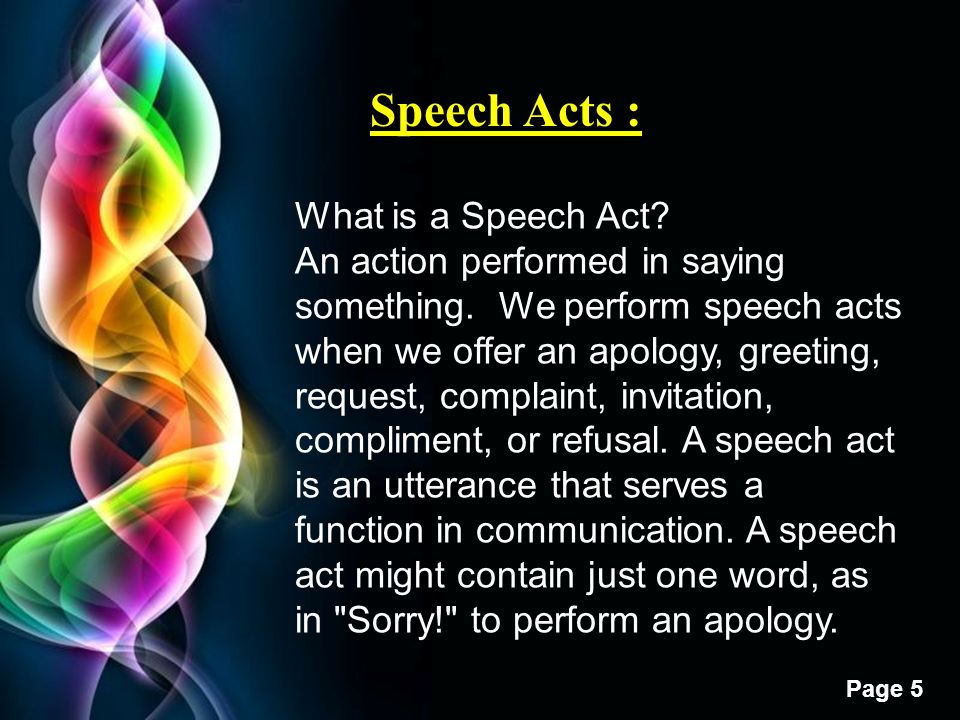 Speech Acts :

What is a Speech Act?
An action performed in saying something. We perform speech acts when we offer an apology, greeting, request, complaint, invitation, compliment, or refusal. A speech act is an utterance that serves a function in communication. A speech act might contain just one word, as in "Sorry!" to perform an apology.

Page 5